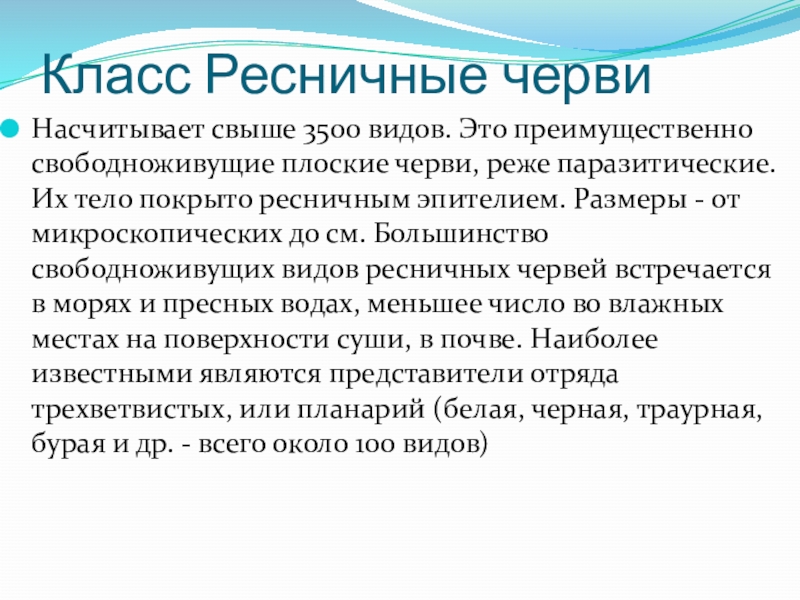 Класс Ресничные черви

Насчитывает свыше 3500 видов. Это преимущественно свободноживущие плоские черви, реже паразитические. Их тело покрыто ресничным эпителием. Размеры - от микроскопических до см. Большинство свободноживущих видов ресничных червей встречается в морях и пресных водах, меньшее число во влажных местах на поверхности суши, в почве. Наиболее известными являются представители отряда трехветвистых, или планарий (белая, черная, траурная, бурая и др. - всего около 100 видов)